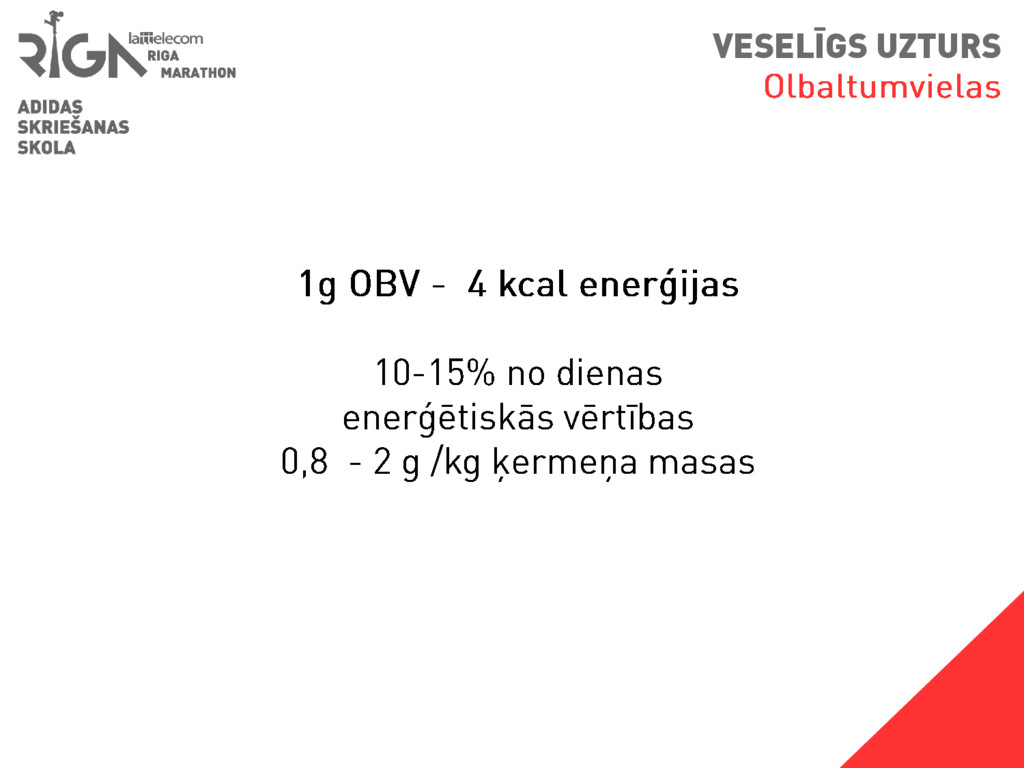 RIGA lattelecom RIGA MARATHON

ADIDAS SKRIEŠANAS SKOLA

VESELĪGS UZTURS
Olbaltumvielas

1g OBV - 4 kcal enerģijas

10-15% no dienas enerģētiskās vērtības
0,8 - 2 g /kg ķermeņa masas